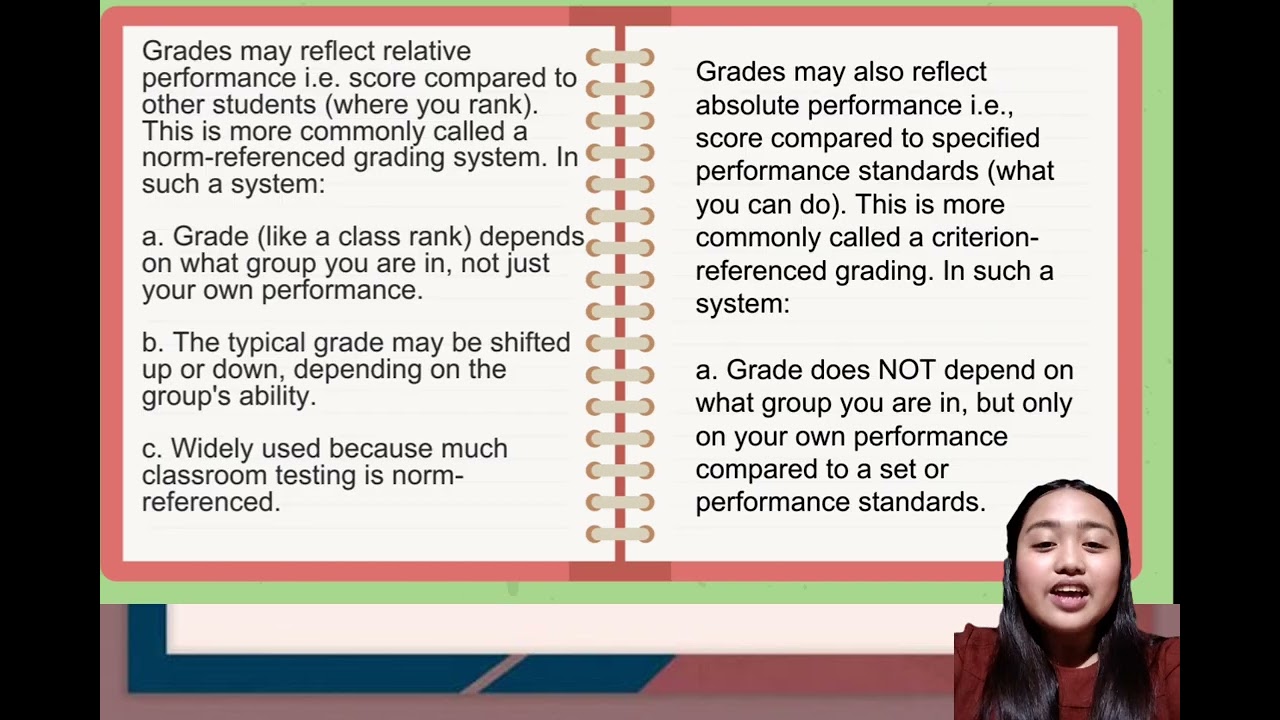 Grades may reflect relative performance i.e. score compared to other students (where you rank). This is more commonly called a norm-referenced grading system. In such a system:

a. Grade (like a class rank) depends on what group you are in, not just your own performance.

b. The typical grade may be shifted up or down, depending on the group's ability.

c. Widely used because much classroom testing is norm-referenced.

Grades may also reflect absolute performance i.e., score compared to specified performance standards (what you can do). This is more commonly called a criterion-referenced grading. In such a system:

a. Grade does NOT depend on what group you are in, but only on your own performance compared to a set or performance standards.